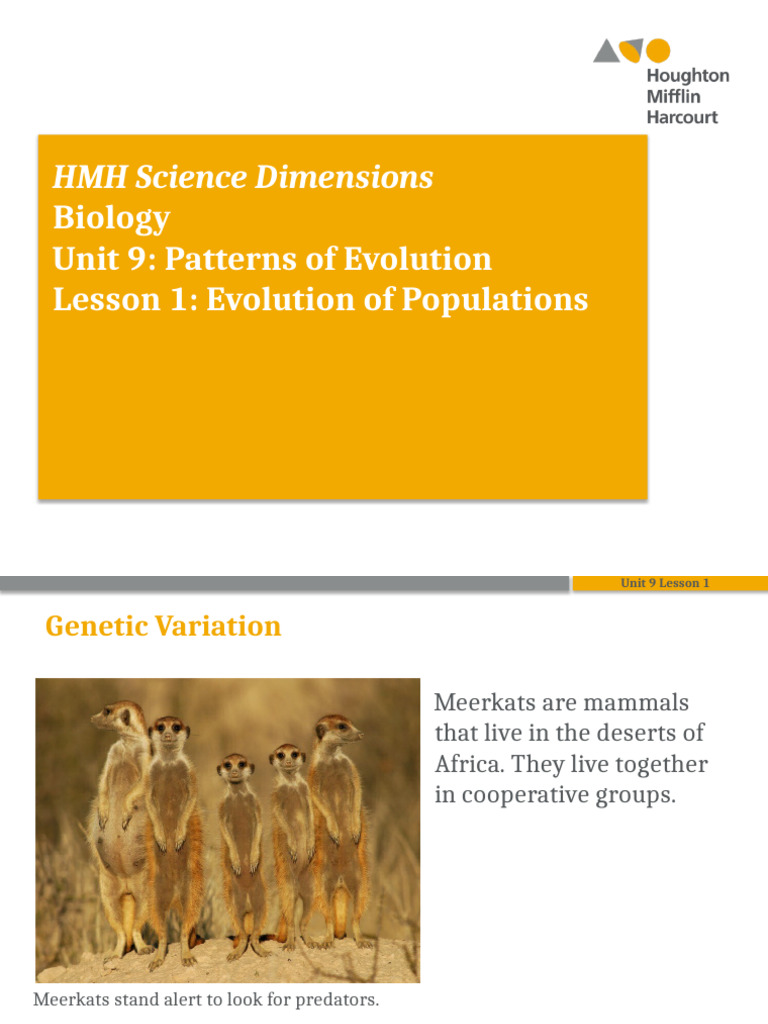 Houghton
Mifflin
Harcourt

HMH Science Dimensions
Biology
Unit 9: Patterns of Evolution
Lesson 1: Evolution of Populations

Unit 9 Lesson 1

Genetic Variation

Meerkats are mammals that live in the deserts of Africa. They live together in cooperative groups.

Meerkats stand alert to look for predators.